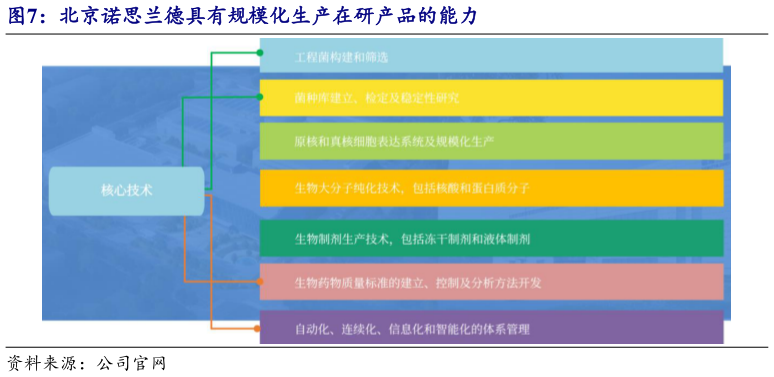 图7：北京诺思兰德具有规模化生产在研产品的能力

核心技术

工程菌构建和筛选

菌种库建立、检定及稳定性研究

原核和真核细胞表达系统及规模化生产

生物大分子纯化技术，包括核酸和蛋白质分子

生物制剂生产技术，包括冻干制剂和液体制剂

生物药物质量标准的建立、控制及分析方法开发

自动化、连续化、信息化和智能化的体系管理

资料来源：公司官网